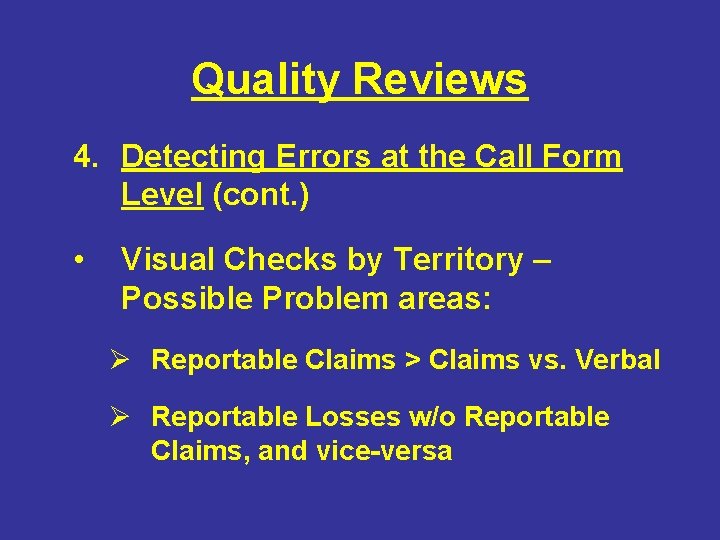 Quality Reviews

4. Detecting Errors at the Call Form Level (cont.)

• Visual Checks by Territory – Possible Problem areas:

➢ Reportable Claims > Claims vs. Verbal

➢ Reportable Losses w/o Reportable Claims, and vice-versa